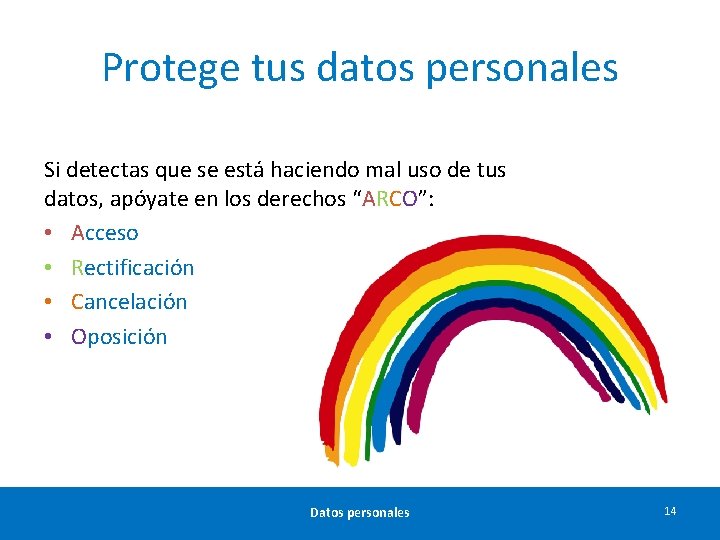 Protege tus datos personales

Si detectas que se está haciendo mal uso de tus datos, apóyate en los derechos “ARCO”:

• Acceso
• Rectificación
• Cancelación
• Oposición

Datos personales

14